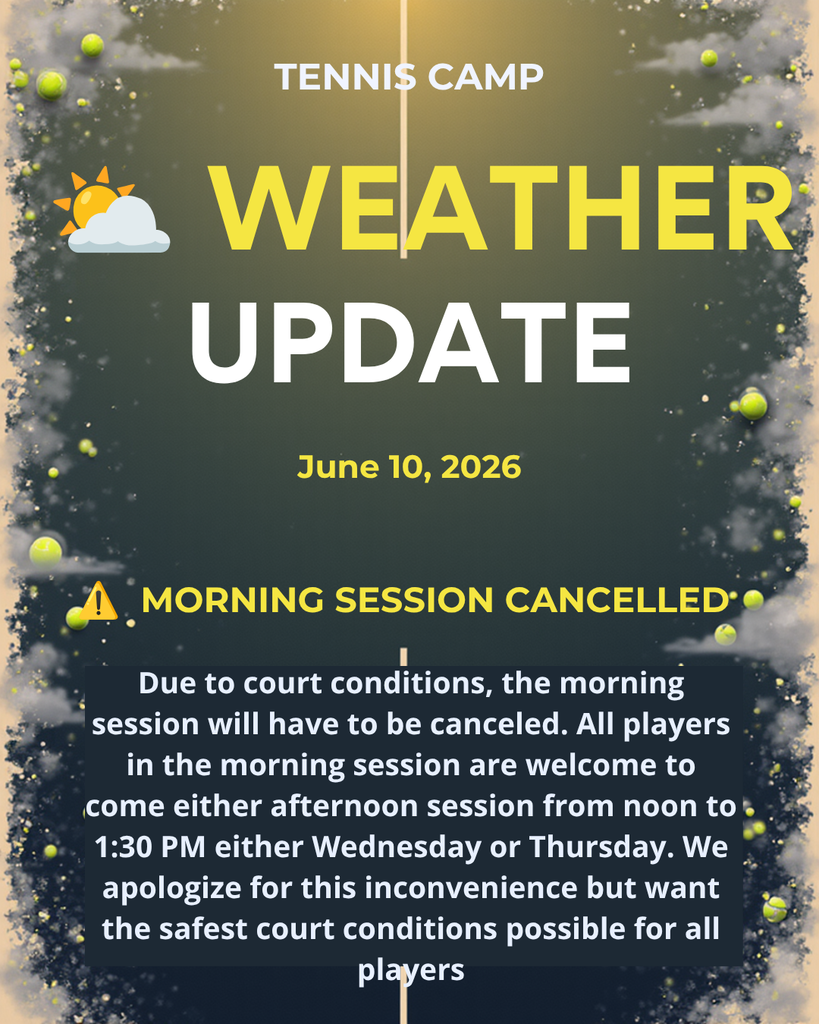 TENNIS CAMP

WEATHER UPDATE

June 10, 2026

MORNING SESSION CANCELLED

Due to court conditions, the morning session will have to be canceled. All players in the morning session are welcome to come either afternoon session from noon to 1:30 PM either Wednesday or Thursday. We apologize for this inconvenience but want the safest court conditions possible for all players